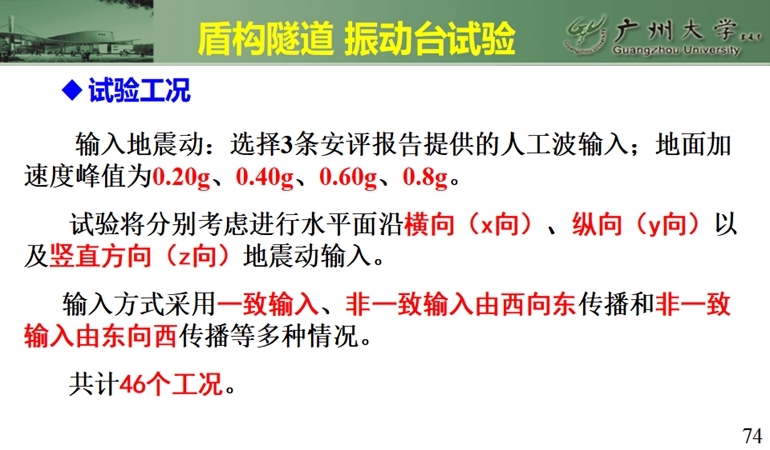 盾构隧道 振动台试验

广州大学
Guangzhou University

◆ 试验工况

输入地震动：选择3条安评报告提供的人工波输入；地面加速度峰值为0.20g、0.40g、0.60g、0.8g。

试验将分别考虑进行水平面沿横向（x向）、纵向（y向）以及竖直方向（z向）地震动输入。

输入方式采用一致输入、非一致输入由西向东传播和非一致输入由东向西传播等多种情况。

共计46个工况。

74